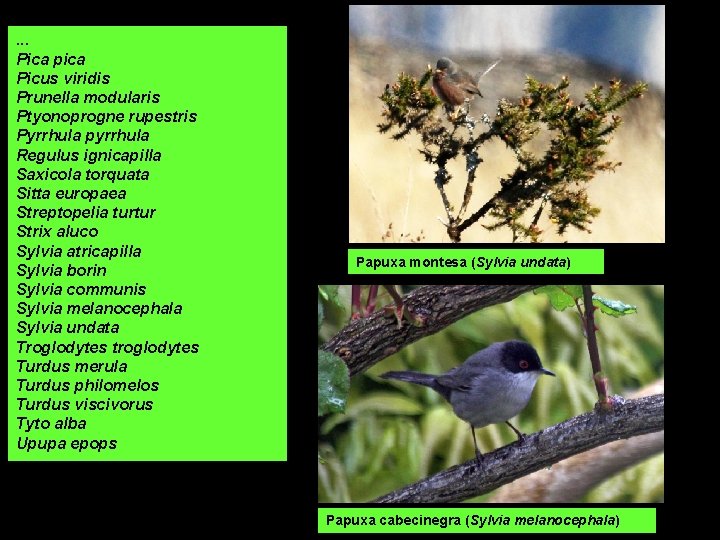 ...
Pica pica
Picus viridis
Prunella modularis
Ptyonoprogne rupestris
Pyrrhula pyrrhula
Regulus ignicapilla
Saxicola torquata
Sitta europaea
Streptopelia turtur
Strix aluco
Sylvia atricapilla
Sylvia borin
Sylvia communis
Sylvia melanocephala
Sylvia undata
Troglodytes troglodytes
Turdus merula
Turdus philomelos
Turdus viscivorus
Tyto alba
Upupa epops

Papuxa montesa (Sylvia undata)

Papuxa cabecinegra (Sylvia melanocephala)